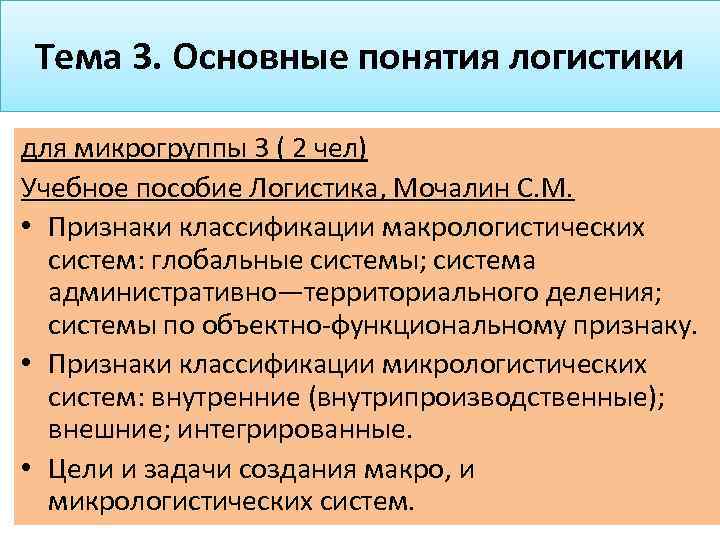 Тема 3. Основные понятия логистики

для микрогруппы 3 ( 2 чел)

Учебное пособие Логистика, Мочалин С.М.

• Признаки классификации макрологистических систем: глобальные системы; система административно—территориального деления; системы по объектно-функциональному признаку.

• Признаки классификации микрологистических систем: внутренние (внутрипроизводственные); внешние; интегрированные.

• Цели и задачи создания макро, и микрологистических систем.